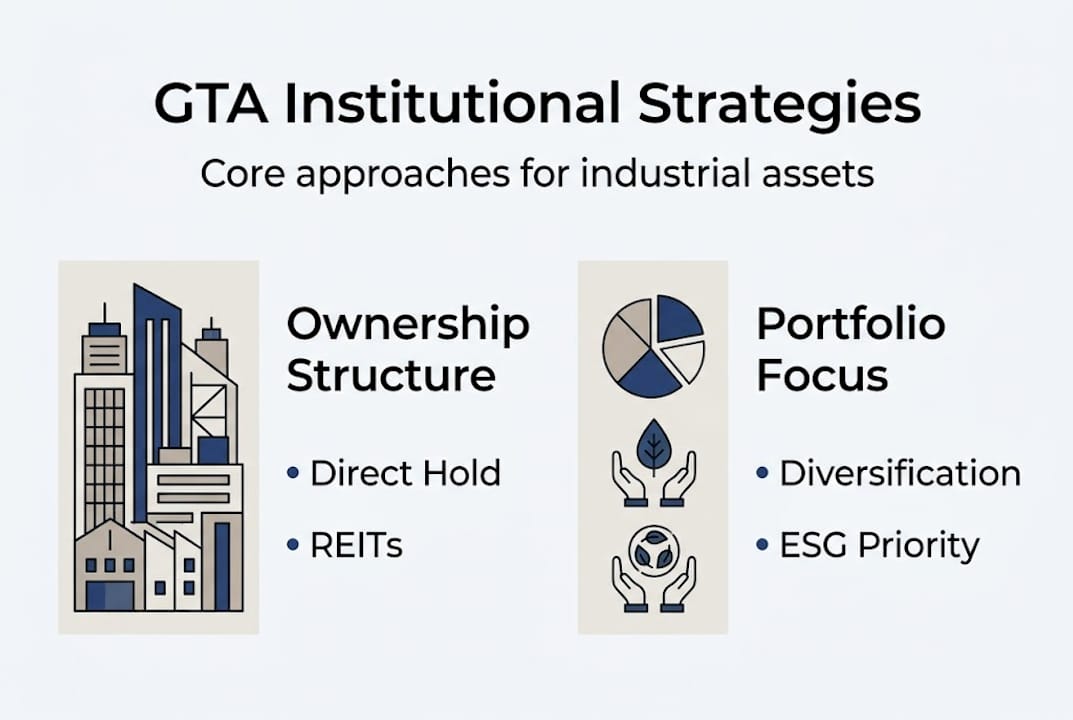 GTA Institutional Strategies

Core approaches for industrial assets

Ownership Structure

• Direct Hold

• REITs

Portfolio Focus

• Diversification

• ESG Priority